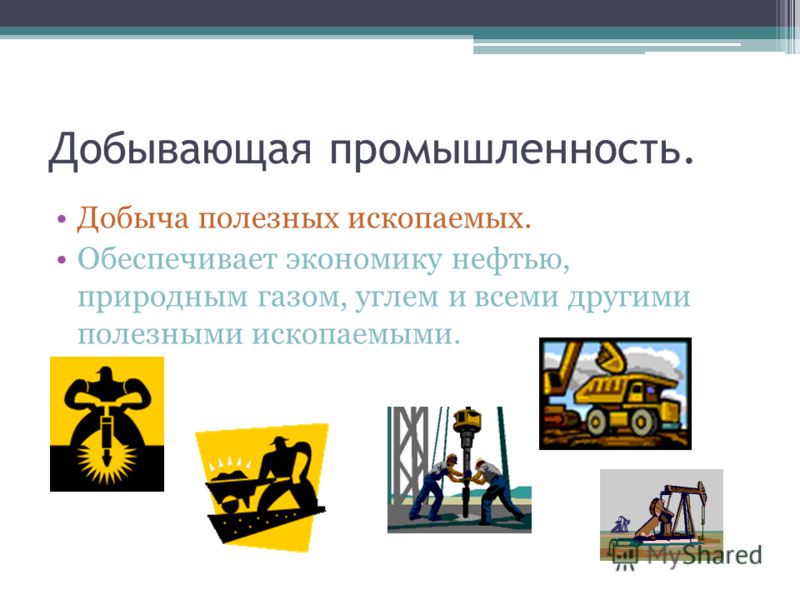 Добывающая промышленность.

• Добыча полезных ископаемых.
• Обеспечивает экономику нефтью, природным газом, углем и всеми другими полезными ископаемыми.

MyShared